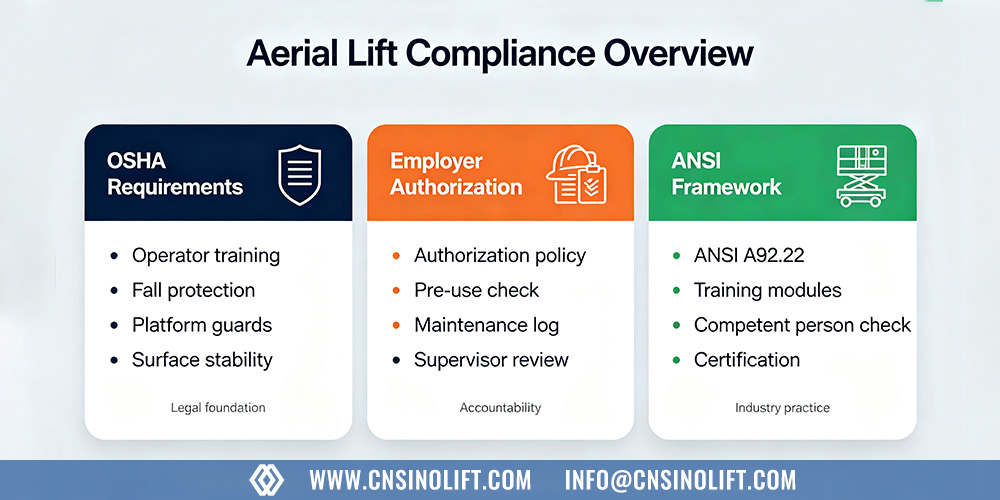 Aerial Lift Compliance Overview

OSHA Requirements

- Operator training
- Fall protection
- Platform guards
- Surface stability

Legal foundation

Employer Authorization

- Authorization policy
- Pre-use check
- Maintenance log
- Supervisor review

Accountability

ANSI Framework

- ANSI A92.22
- Training modules
- Competent person check
- Certification

Industry practice

WWW.CNSINOLIFT.COM INFO@CNSINOLIFT.COM